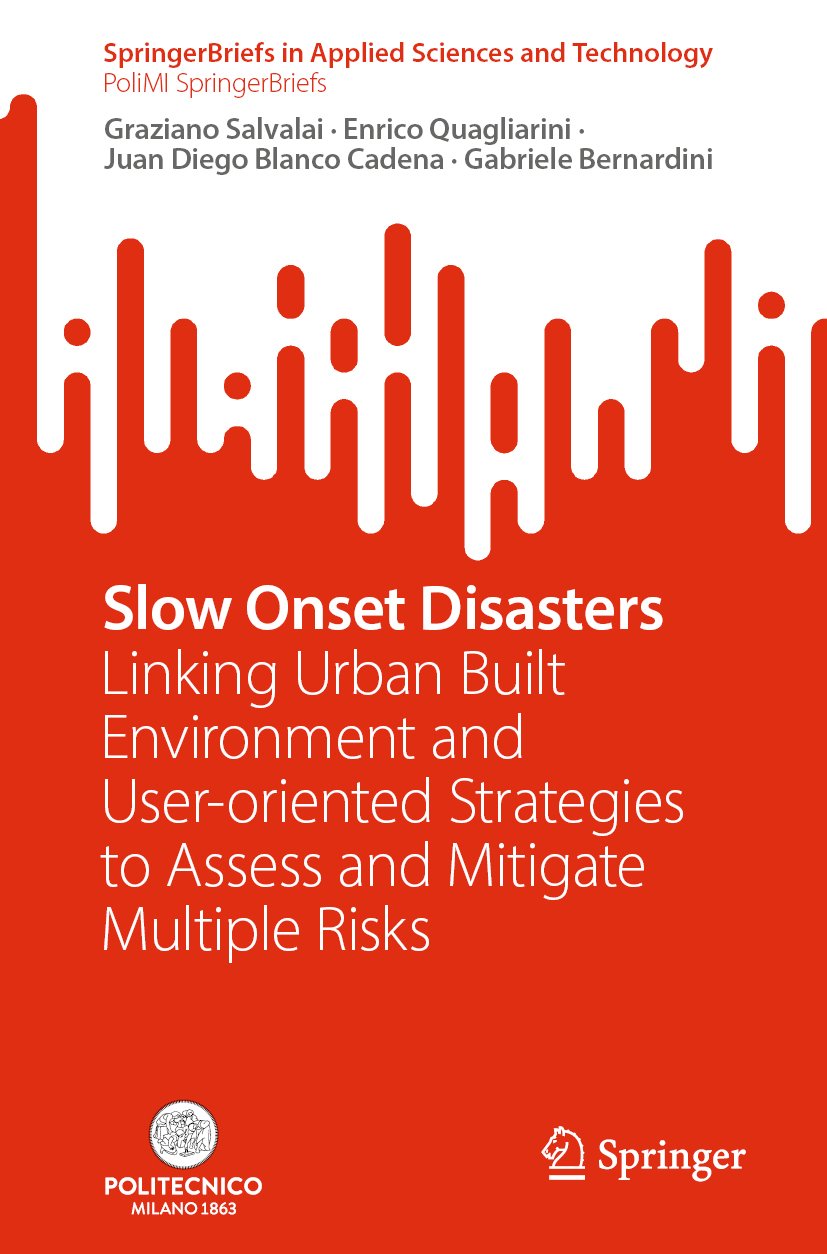 SpringerBriefs in Applied Sciences and Technology
PoliMI SpringerBriefs

Graziano Salvalai · Enrico Quagliarini · Juan Diego Blanco Cadena · Gabriele Bernardini

Slow Onset Disasters
Linking Urban Built Environment and User-oriented Strategies to Assess and Mitigate Multiple Risks

POLITECNICO
MILANO 1863

Springer